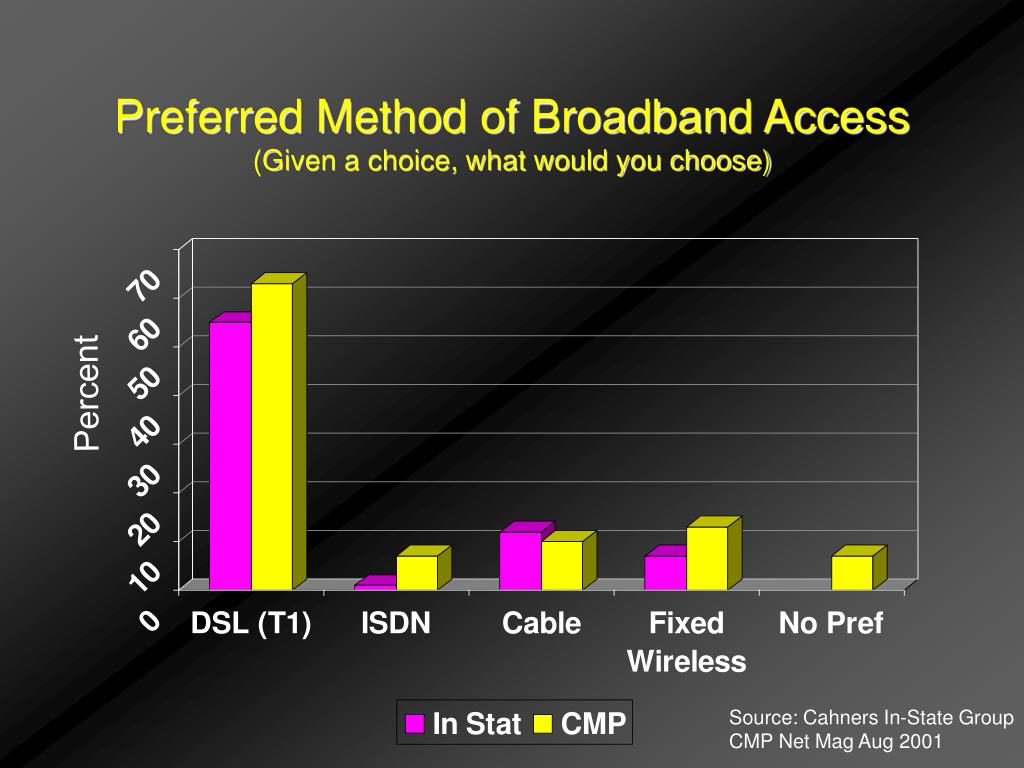 Preferred Method of Broadband Access
(Given a choice, what would you choose)

Percent

70
60
50
40
30
20
10
0

DSL (T1)
ISDN
Cable
Fixed Wireless
No Pref

In Stat
CMP

Source: Cahners In-State Group
CMP Net Mag Aug 2001